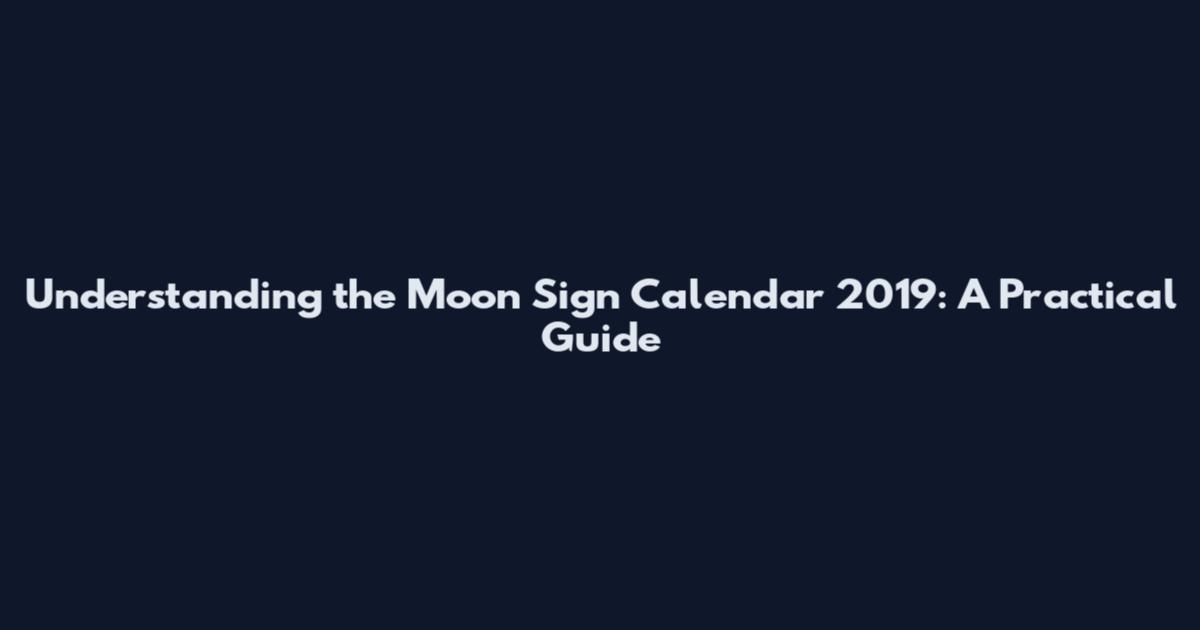 Understanding the Moon Sign Calendar 2019: A Practical Guide